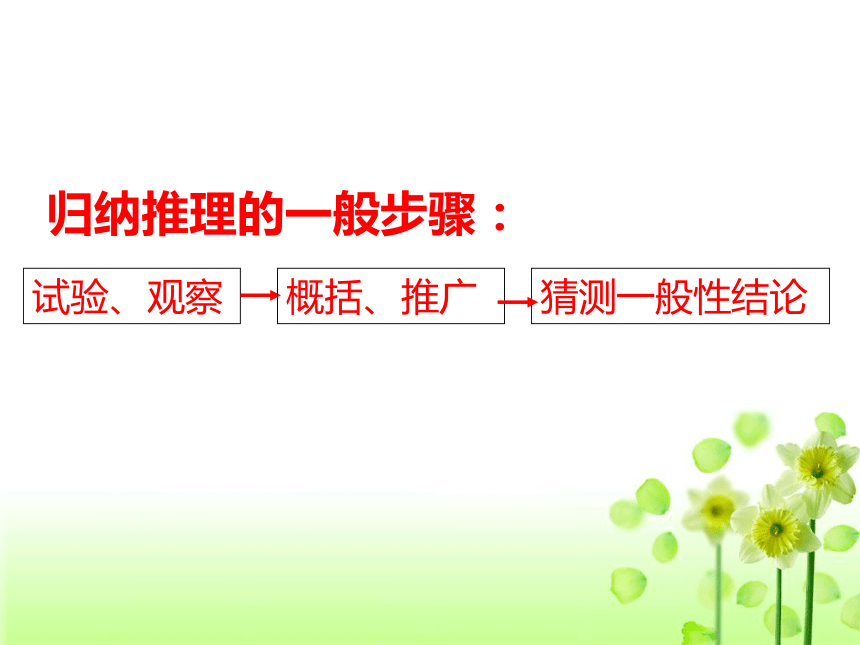 归纳推理的一般步骤：

试验、观察 → 概括、推广 → 猜测一般性结论